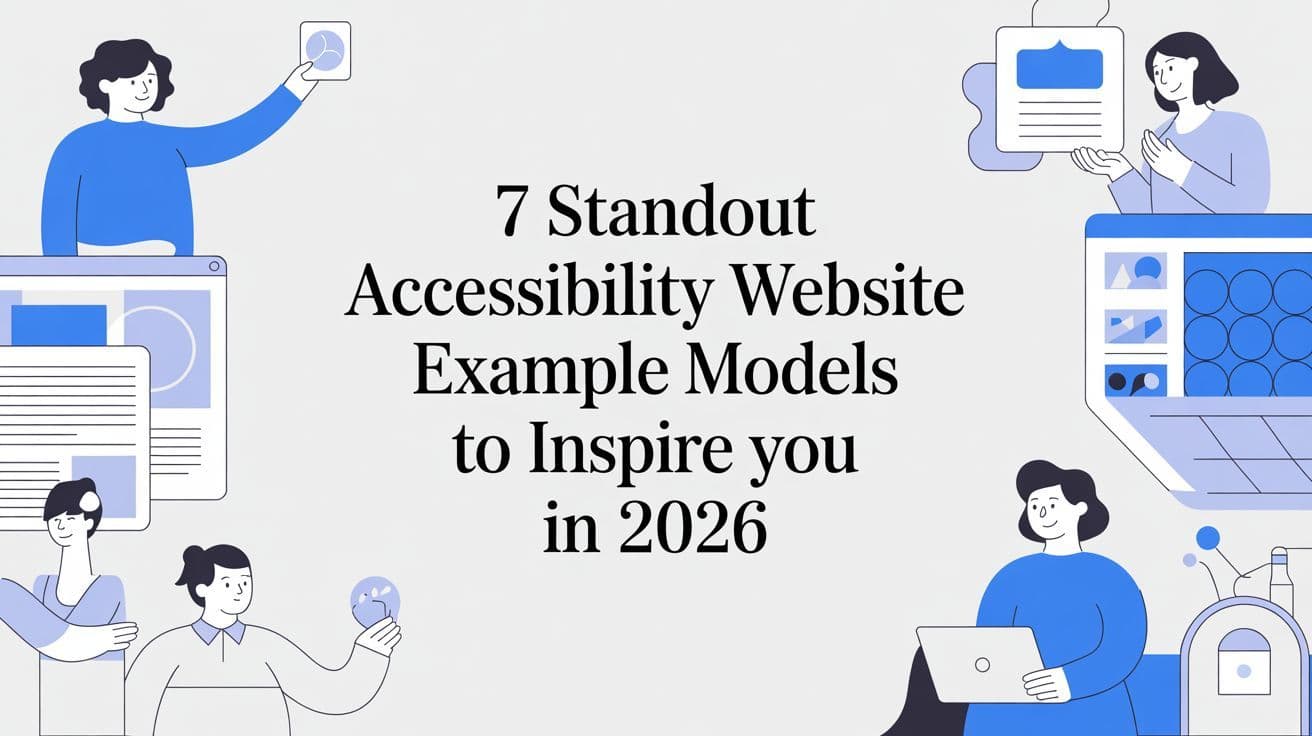 7 Standout Accessibility Website Example Models to Inspire you in 2026